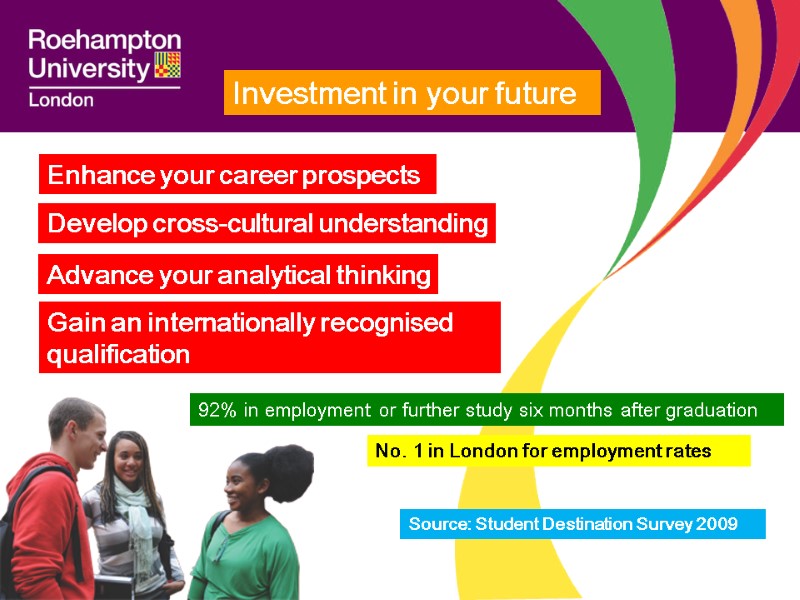 Roehampton University London

Investment in your future

Enhance your career prospects

Develop cross-cultural understanding

Advance your analytical thinking

Gain an internationally recognised qualification

92% in employment or further study six months after graduation

No. 1 in London for employment rates

Source: Student Destination Survey 2009